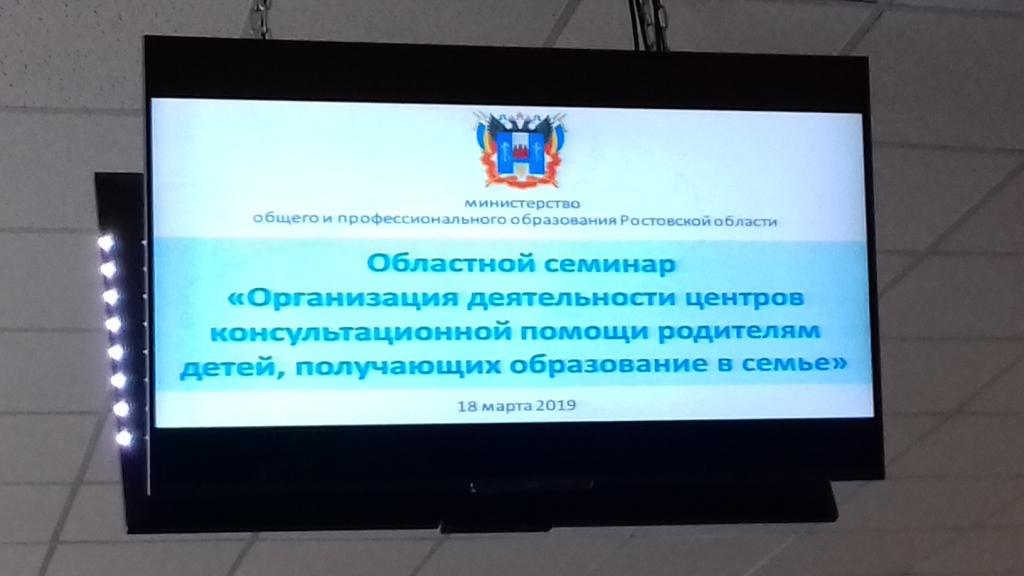 министерство
общего и профессионального образования Ростовской области

Областной семинар
«Организация деятельности центров консультационной помощи родителям детей, получающих образование в семье»

18 марта 2019